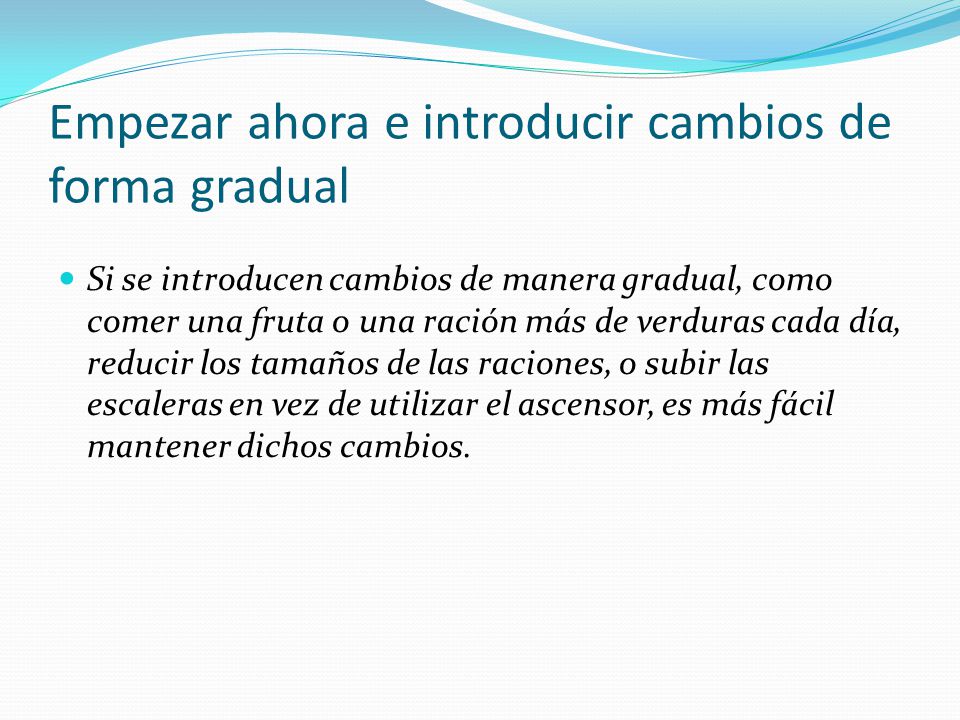 Empezar ahora e introducir cambios de forma gradual

Si se introducen cambios de manera gradual, como comer una fruta o una ración más de verduras cada día, reducir los tamaños de las raciones, o subir las escaleras en vez de utilizar el ascensor, es más fácil mantener dichos cambios.